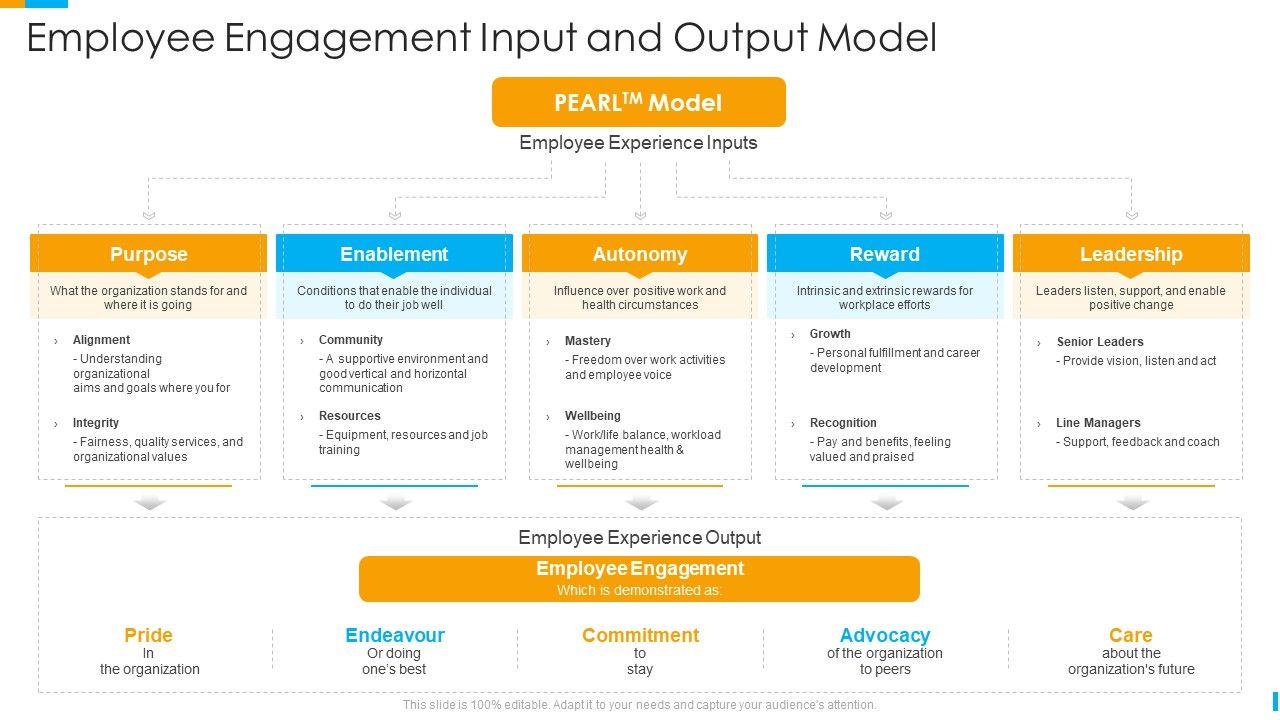 Employee Engagement Input and Output Model

PEARL$^{TM}$ Model

Employee Experience Inputs

Purpose

What the organization stands for and where it is going

› Alignment
- Understanding organizational aims and goals where you for

› Integrity
- Fairness, quality services, and organizational values

Enablement

Conditions that enable the individual to do their job well

› Community
- A supportive environment and good vertical and horizontal communication

› Resources
- Equipment, resources and job training

Autonomy

Influence over positive work and health circumstances

› Mastery
- Freedom over work activities and employee voice

› Wellbeing
- Work/life balance, workload management health & wellbeing

Reward

Intrinsic and extrinsic rewards for workplace efforts

› Growth
- Personal fulfillment and career development

› Recognition
- Pay and benefits, feeling valued and praised

Leadership

Leaders listen, support, and enable positive change

› Senior Leaders
- Provide vision, listen and act

› Line Managers
- Support, feedback and coach

Employee Experience Output

Employee Engagement
Which is demonstrated as:

Pride
In the organization

Endeavour
Or doing one's best

Commitment
to stay

Advocacy
of the organization to peers

Care
about the organization's future

This slide is 100% editable. Adapt it to your needs and capture your audience's attention.